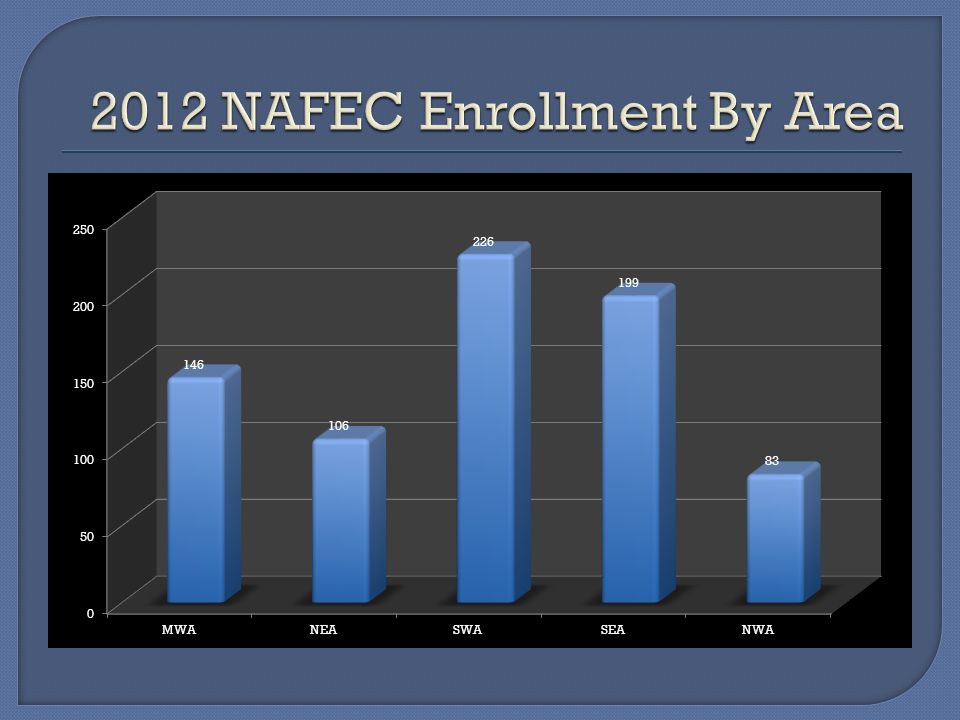 2012 NAFEC Enrollment By Area

250
200
150
100
50
0

146
106
226
199
83

MWA
NEA
SWA
SEA
NWA